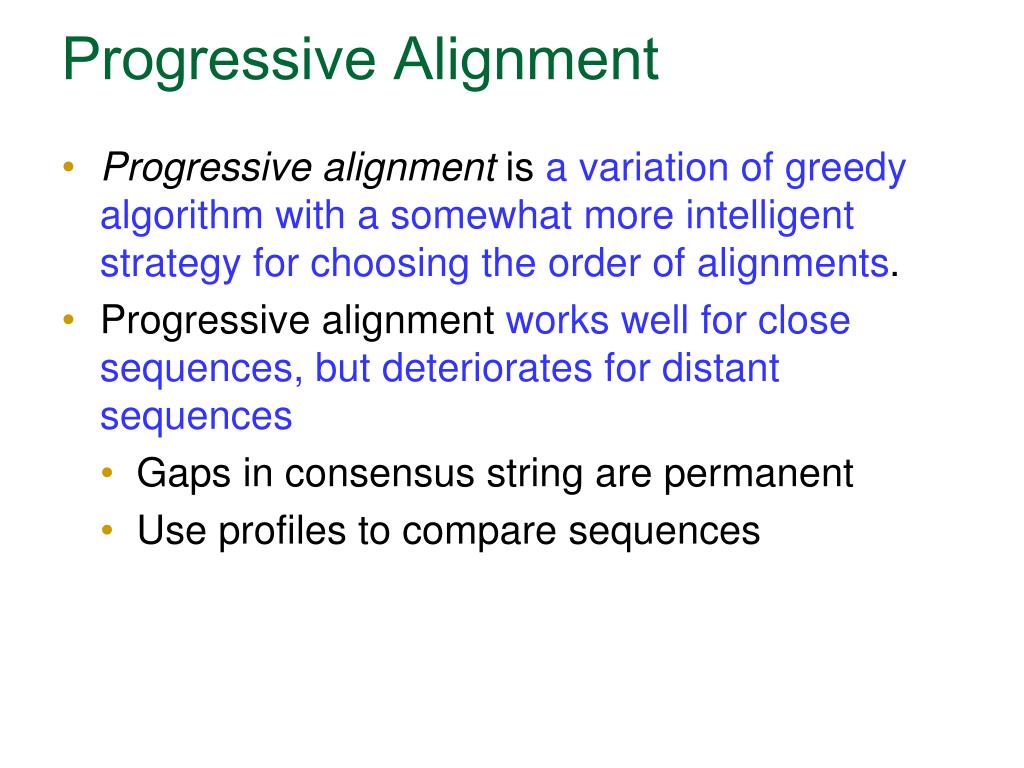 Progressive Alignment

• Progressive alignment is a variation of greedy algorithm with a somewhat more intelligent strategy for choosing the order of alignments.
• Progressive alignment works well for close sequences, but deteriorates for distant sequences
  • Gaps in consensus string are permanent
  • Use profiles to compare sequences